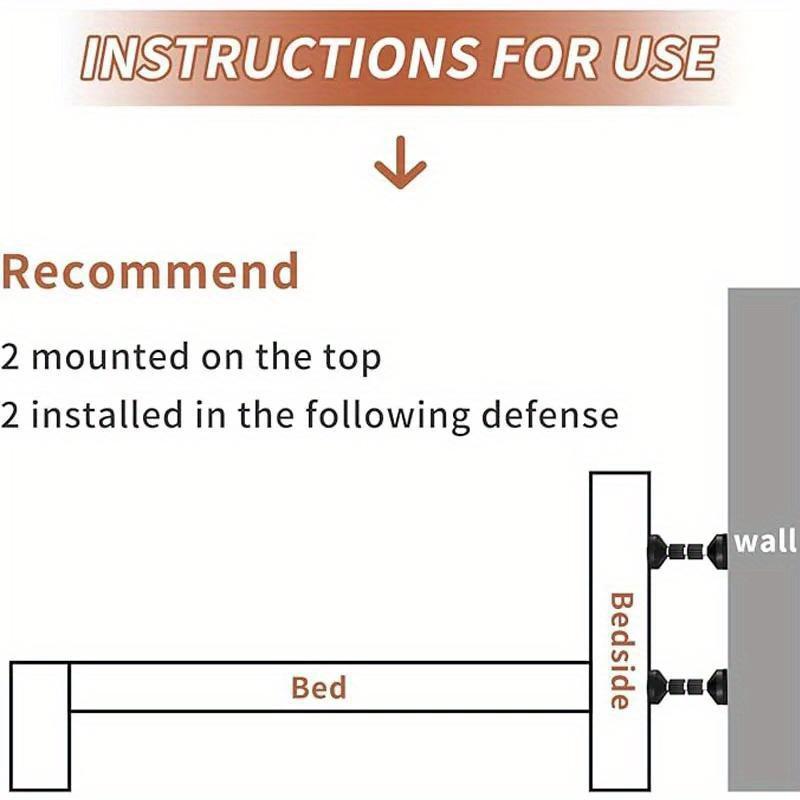 INSTRUCTIONS FOR USE

Recommend

2 mounted on the top
2 installed in the following defense

wall

Bedside

Bed